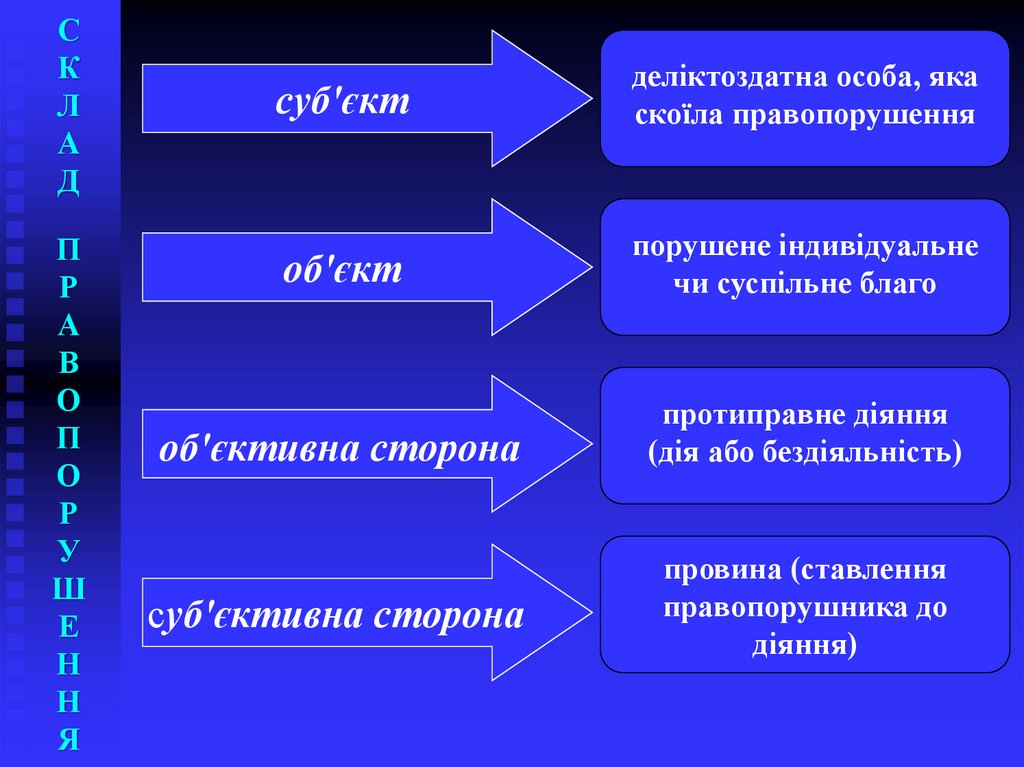 СКЛАД ПРАВОПОРУШЕННЯ

суб'єкт

деліктоздатна особа, яка скоїла правопорушення

об'єкт

порушене індивідуальне чи суспільне благо

об'єктивна сторона

протиправне діяння (дія або бездіяльність)

суб'єктивна сторона

провина (ставлення правопорушника до діяння)